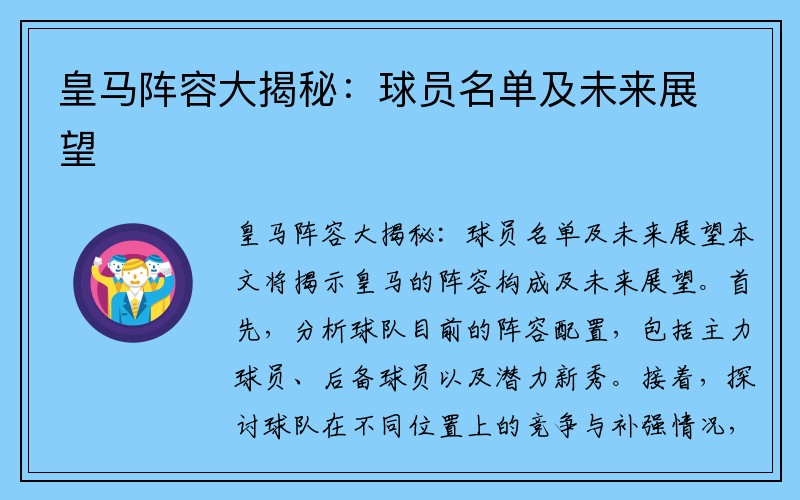 皇马阵容大揭秘：球员名单及未来展望

皇马阵容大揭秘：球员名单及未来展望本文将揭示皇马的阵容构成及未来展望。首先，分析球队目前的阵容配置，包括主力球员、后备球员以及潜力新秀。接着，探讨球队在不同位置上的竞争与补强情况，